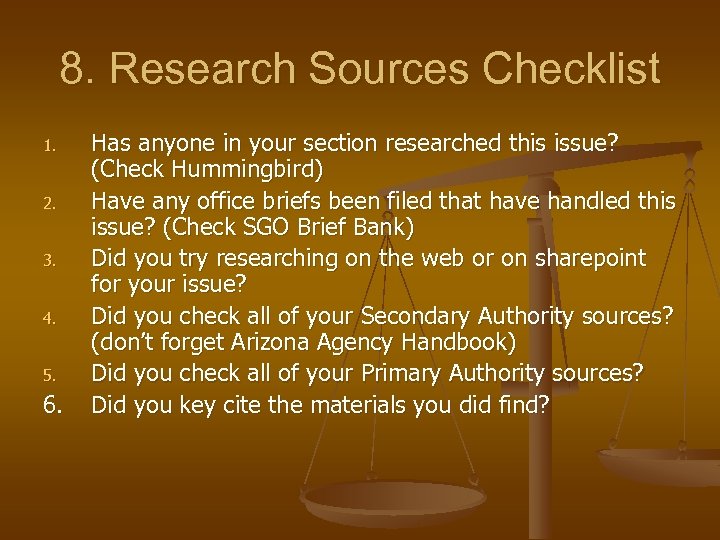 8. Research Sources Checklist

1. Has anyone in your section researched this issue? (Check Hummingbird)
2. Have any office briefs been filed that have handled this issue? (Check SGO Brief Bank)
3. Did you try researching on the web or on sharepoint for your issue?
4. Did you check all of your Secondary Authority sources? (don't forget Arizona Agency Handbook)
5. Did you check all of your Primary Authority sources?
6. Did you key cite the materials you did find?